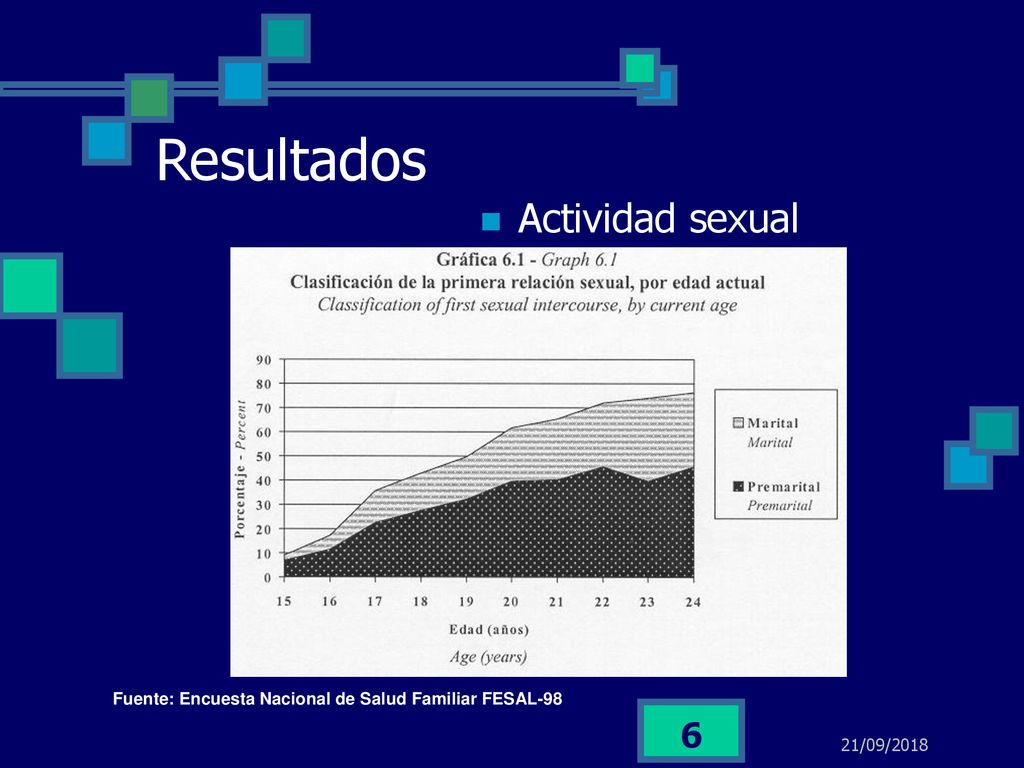 Resultados

Actividad sexual

Gráfica 6.1 - Graph 6.1
Clasificación de la primera relación sexual, por edad actual
Classification of first sexual intercourse, by current age

Porcentaje - Percent

90
80
70
60
50
40
30
20
10
0

15 16 17 18 19 20 21 22 23 24

Edad (años)
Age (years)

Marital
Marital
Premarital
Premarital

Fuente: Encuesta Nacional de Salud Familiar FESAL-98

6

21/09/2018